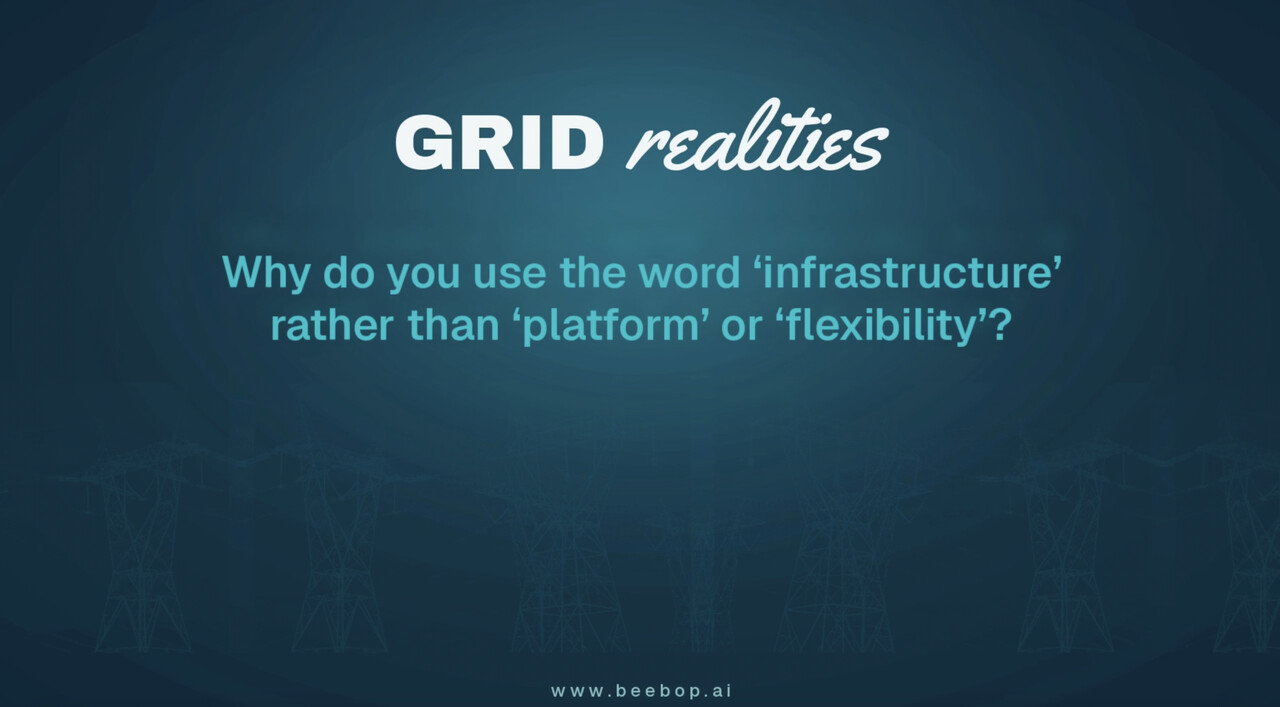 GRID realities

Why do you use the word ‘infrastructure’ rather than ‘platform’ or ‘flexibility’?

www.beebop.ai